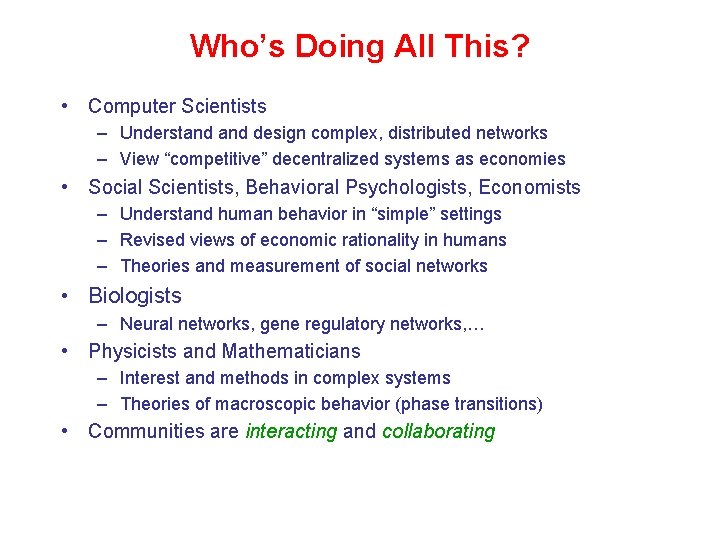 Who’s Doing All This?

• Computer Scientists
  – Understand and design complex, distributed networks
  – View “competitive” decentralized systems as economies
• Social Scientists, Behavioral Psychologists, Economists
  – Understand human behavior in “simple” settings
  – Revised views of economic rationality in humans
  – Theories and measurement of social networks
• Biologists
  – Neural networks, gene regulatory networks,…
• Physicists and Mathematicians
  – Interest and methods in complex systems
  – Theories of macroscopic behavior (phase transitions)
• Communities are interacting and collaborating